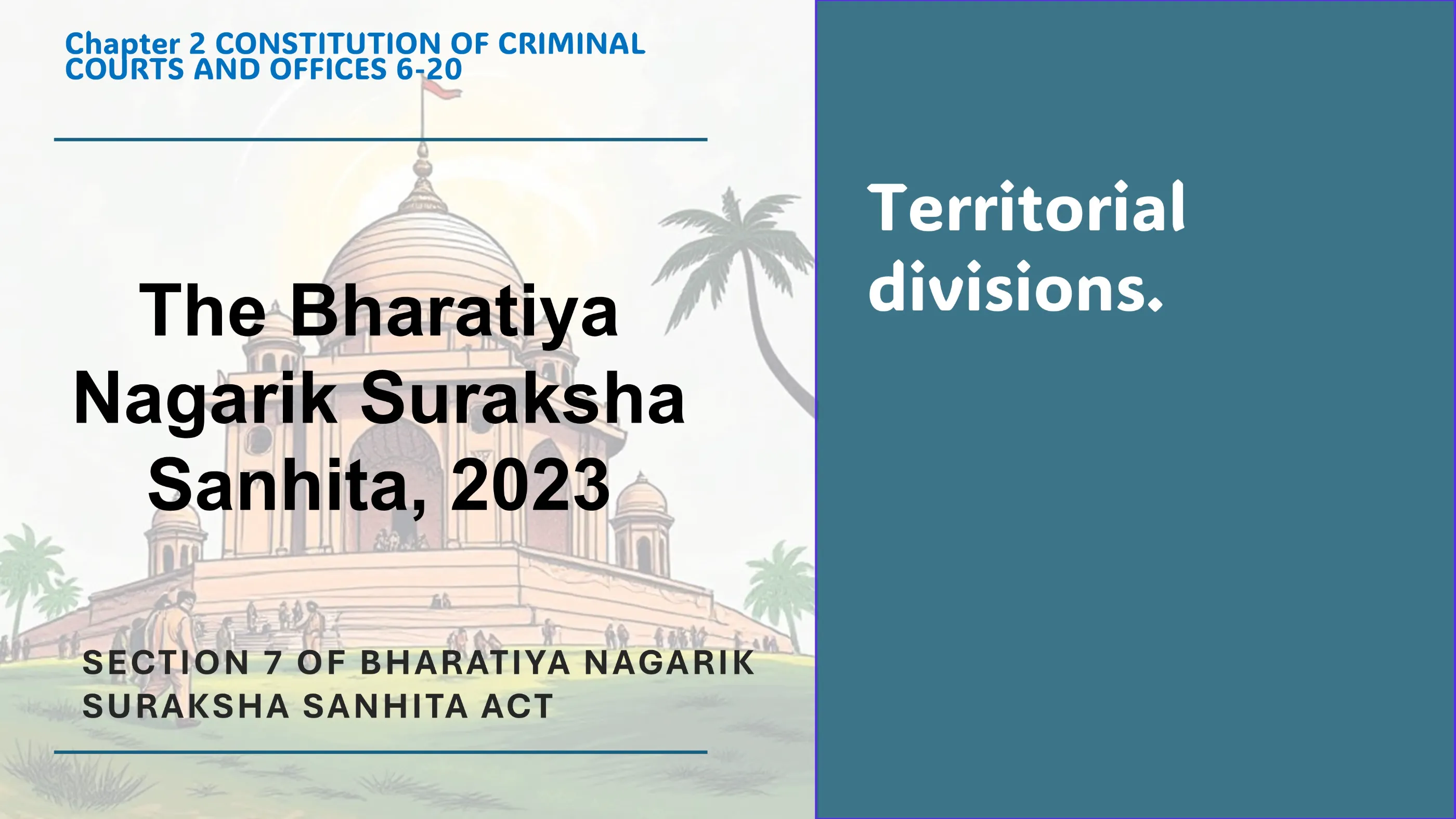 Chapter 2 CONSTITUTION OF CRIMINAL COURTS AND OFFICES 6-20

The Bharatiya Nagarik Suraksha Sanhita, 2023

SECTION 7 OF BHARATIYA NAGARIK SURAKSHA SANHITA ACT

Territorial divisions.